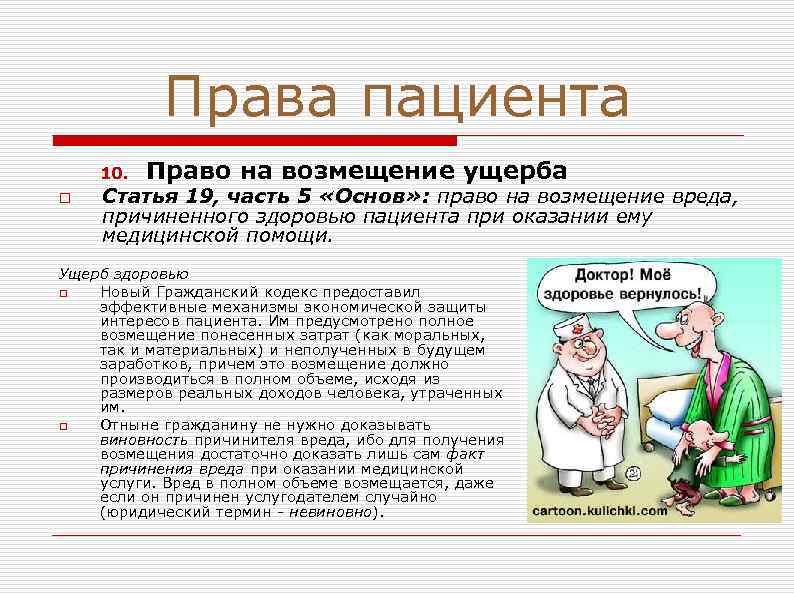 Права пациента

10. Право на возмещение ущерба

Статья 19, часть 5 «Основ»: право на возмещение вреда, причиненного здоровью пациента при оказании ему медицинской помощи.

Ущерб здоровью

Новый Гражданский кодекс предоставил эффективные механизмы экономической защиты интересов пациента. Им предусмотрено полное возмещение понесенных затрат (как моральных, так и материальных) и неполученных в будущем заработков, причем это возмещение должно производиться в полном объеме, исходя из размеров реальных доходов человека, утраченных им.

Отныне гражданину не нужно доказывать виновность причинителя вреда, ибо для получения возмещения достаточно доказать лишь сам факт причинения вреда при оказании медицинской услуги. Вред в полном объеме возмещается, даже если он причинен услугодателем случайно (юридический термин - невиновно).

Доктор! Моё здоровье вернулось!

cartoon.kulichki.com